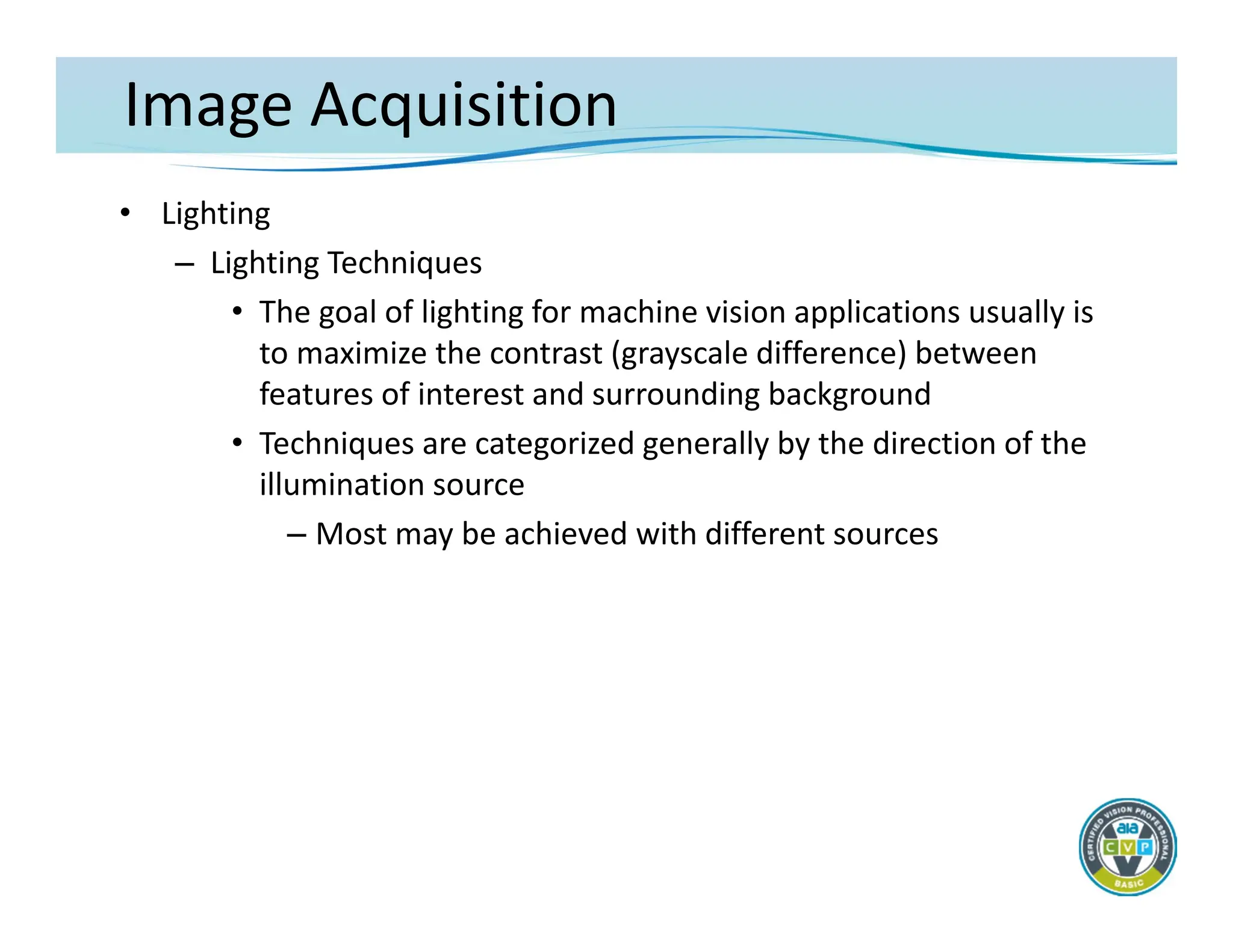 Image Acquisition

• Lighting
– Lighting Techniques
• The goal of lighting for machine vision applications usually is to maximize the contrast (grayscale difference) between features of interest and surrounding background
• Techniques are categorized generally by the direction of the illumination source
– Most may be achieved with different sources

CERTIFIED VISION PROFESSIONAL
aia
C V P
BASIC